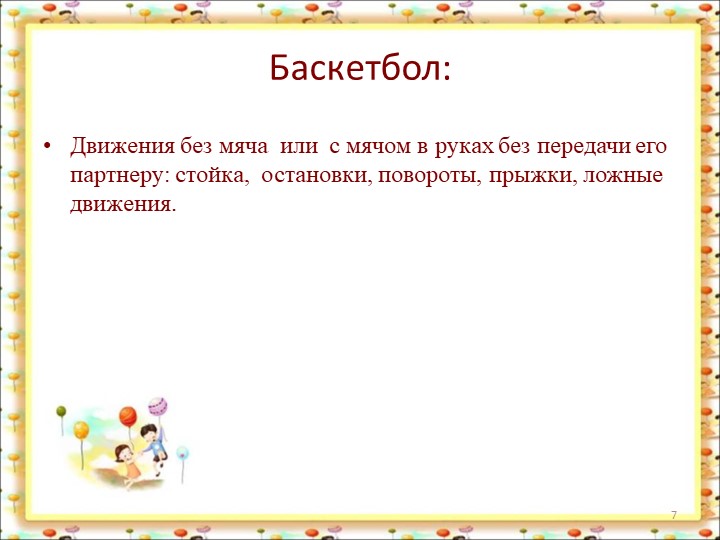 Баскетбол:

• Движения без мяча или с мячом в руках без передачи его партнеру: стойка, остановки, повороты, прыжки, ложные движения.

7